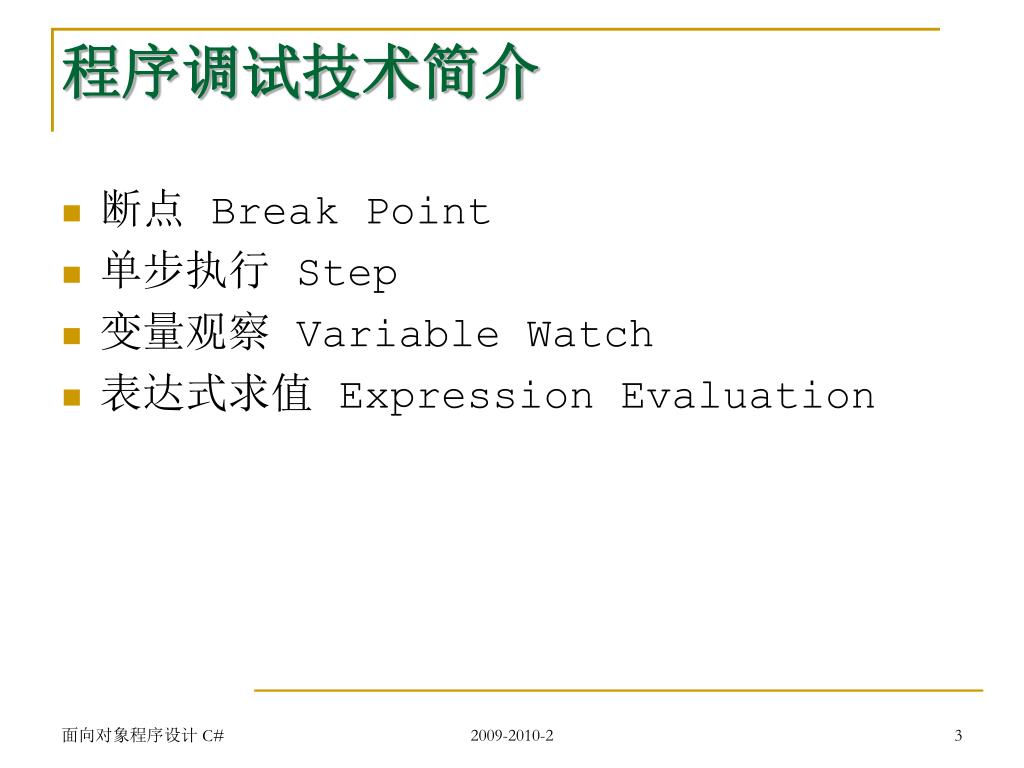 程序调试技术简介

- 断点 Break Point
- 单步执行 Step
- 变量观察 Variable Watch
- 表达式求值 Expression Evaluation

面向对象程序设计 C#

2009-2010-2

3